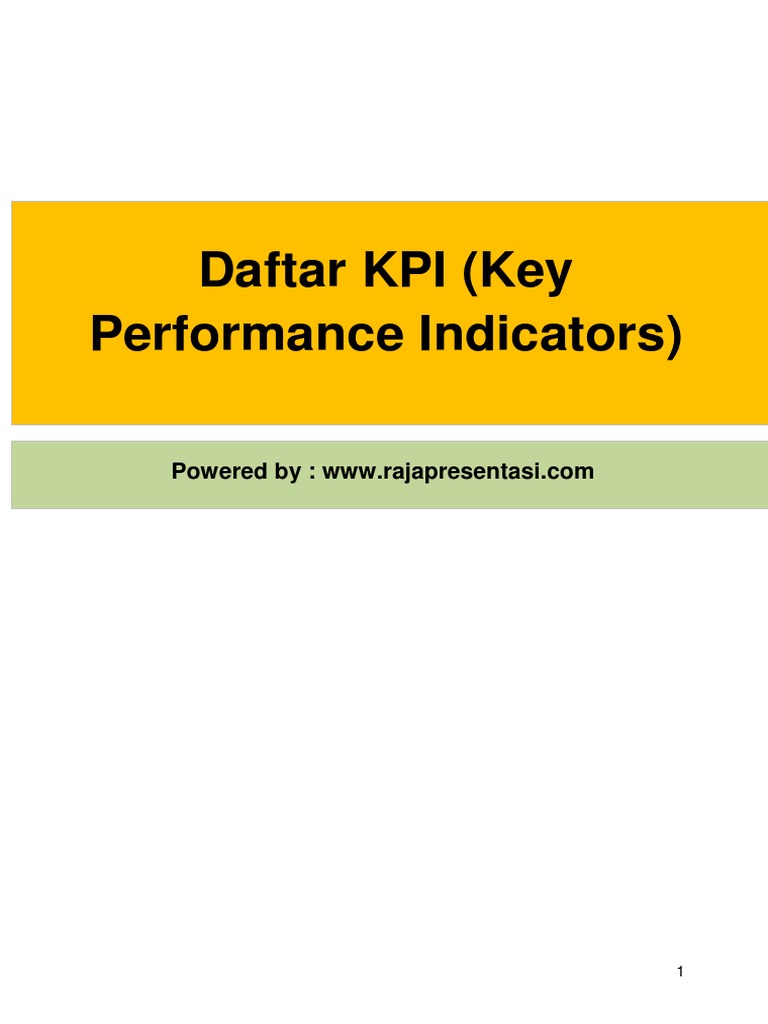 Daftar KPI (Key Performance Indicators)

Powered by : www.rajapresentasi.com

1